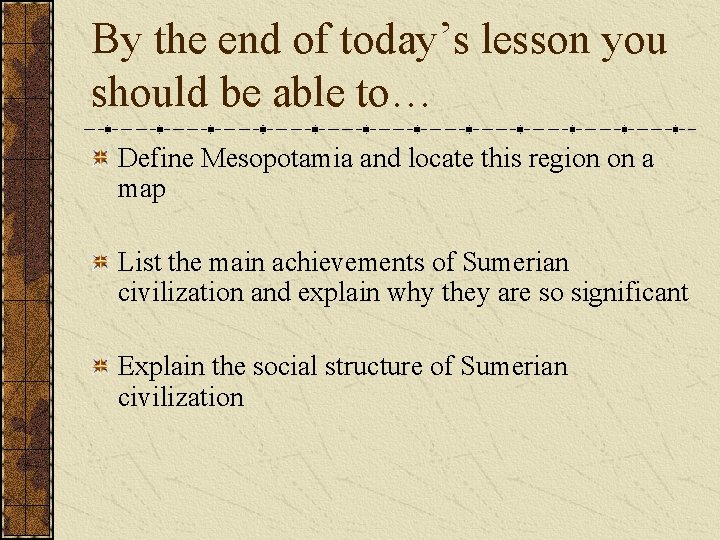 By the end of today’s lesson you should be able to…

Define Mesopotamia and locate this region on a map

List the main achievements of Sumerian civilization and explain why they are so significant

Explain the social structure of Sumerian civilization